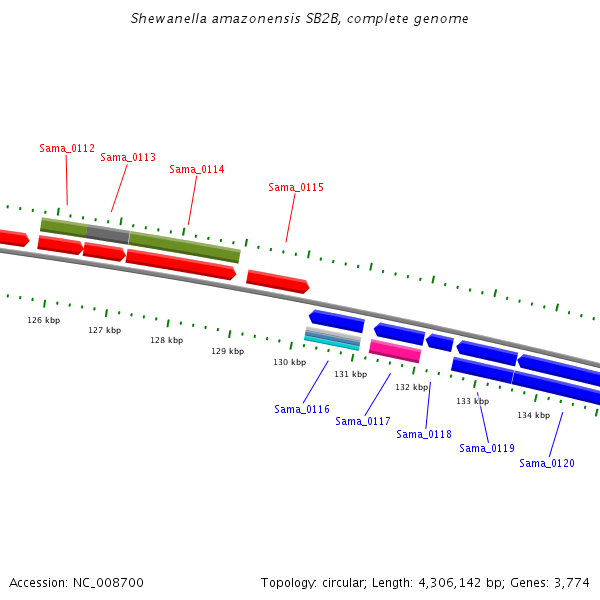 Shewanella amazonensis SB2B, complete genome

Sama_0112
Sama_0113
Sama_0114
Sama_0115

126 kbp
127 kbp
128 kbp
129 kbp
130 kbp
131 kbp
132 kbp
133 kbp
134 kbp

Sama_0116
Sama_0117
Sama_0118
Sama_0119
Sama_0120

Accession: NC_008700

Topology: circular; Length: 4,306,142 bp; Genes: 3,774